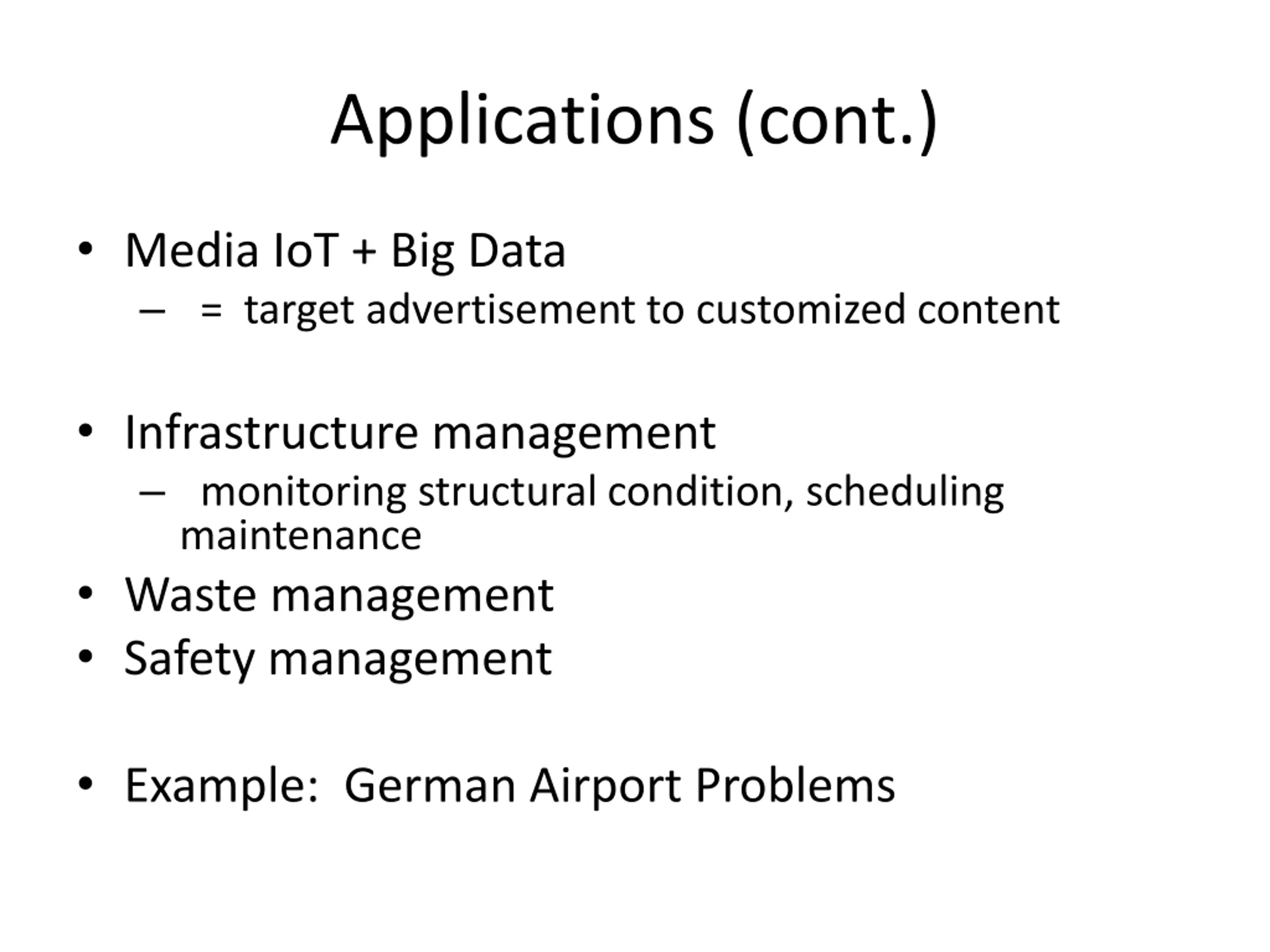 Applications (cont.)

• Media IoT + Big Data
  – = target advertisement to customized content

• Infrastructure management
  – monitoring structural condition, scheduling maintenance
• Waste management
• Safety management

• Example: German Airport Problems